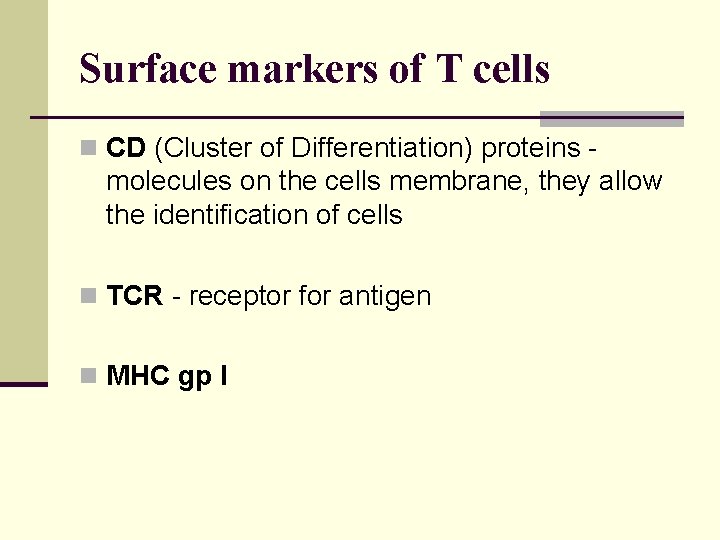 Surface markers of T cells

CD (Cluster of Differentiation) proteins - molecules on the cells membrane, they allow the identification of cells

TCR - receptor for antigen

MHC gp I